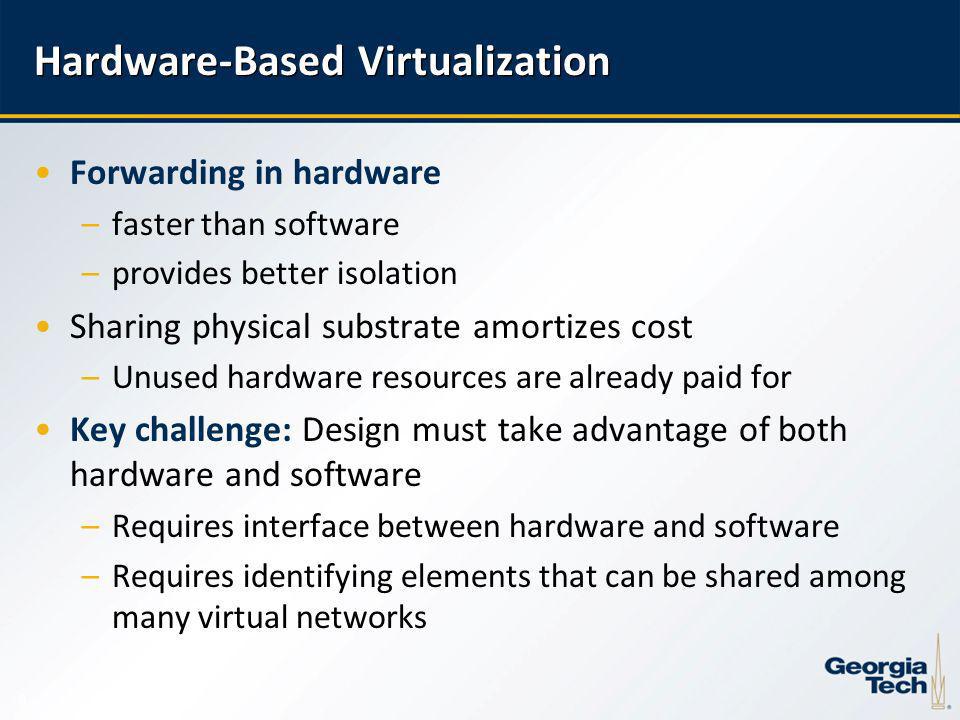 Hardware-Based Virtualization

• Forwarding in hardware
– faster than software
– provides better isolation

• Sharing physical substrate amortizes cost
– Unused hardware resources are already paid for

• Key challenge: Design must take advantage of both hardware and software
– Requires interface between hardware and software
– Requires identifying elements that can be shared among many virtual networks

Georgia Tech